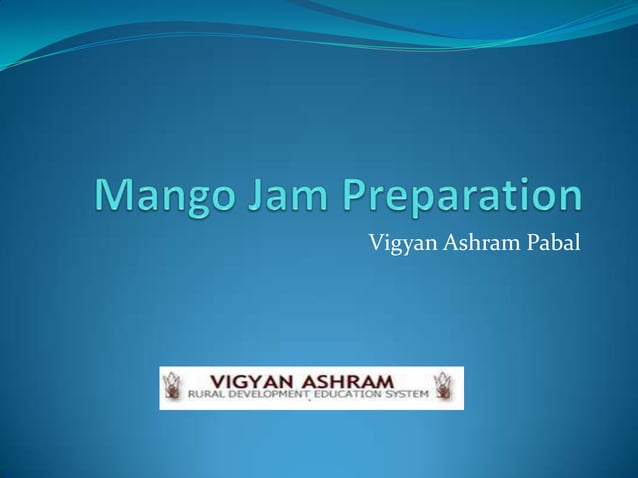 Mango Jam Preparation

Vigyan Ashram Pabal

VIGYAN ASHRAM
RURAL DEVELOPMENT EDUCATION SYSTEM